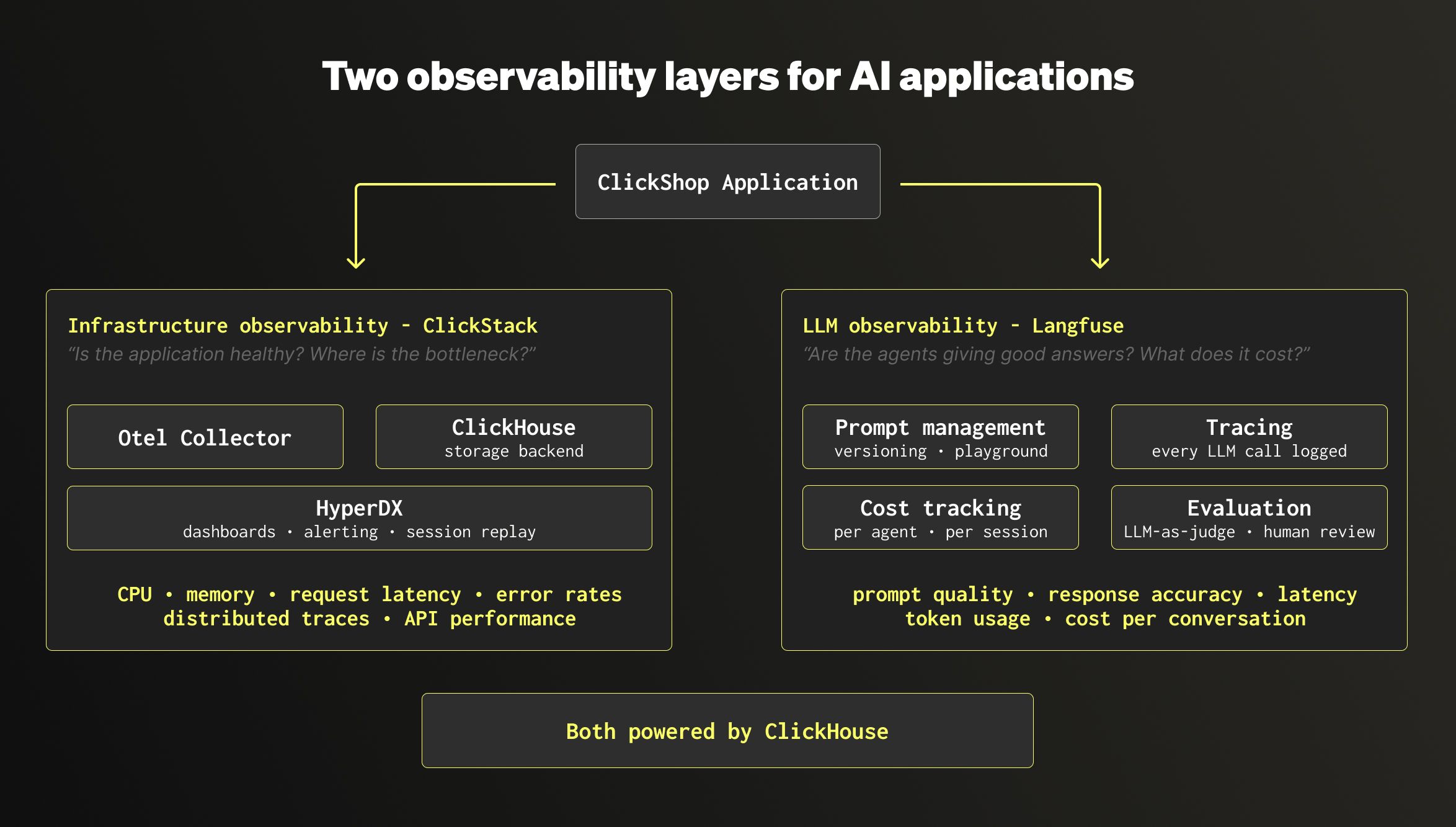 Two observability layers for AI applications

ClickShop Application

Infrastructure observability - ClickStack
“Is the application healthy? Where is the bottleneck?”

Otel Collector

ClickHouse
storage backend

HyperDX
dashboards · alerting · session replay

CPU • memory • request latency • error rates
distributed traces • API performance

LLM observability - Langfuse
“Are the agents giving good answers? What does it cost?”

Prompt management
versioning · playground

Tracing
every LLM call logged

Cost tracking
per agent · per session

Evaluation
LLM-as-judge · human review

prompt quality • response accuracy • latency
token usage • cost per conversation

Both powered by ClickHouse